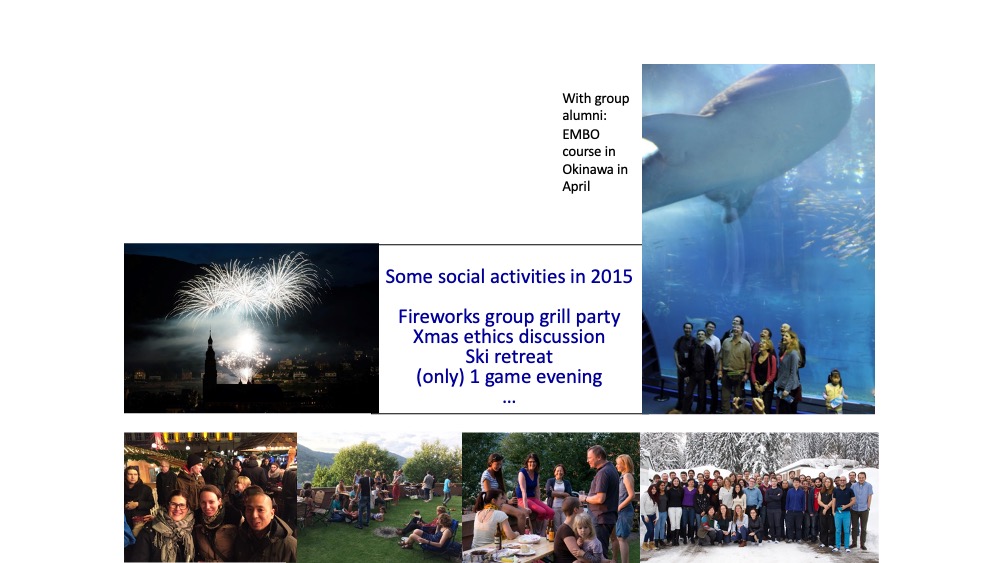 With group alumni: EMBO course in Okinawa in April

Some social activities in 2015

Fireworks group grill party
Xmas ethics discussion
Ski retreat
(only) 1 game evening
...